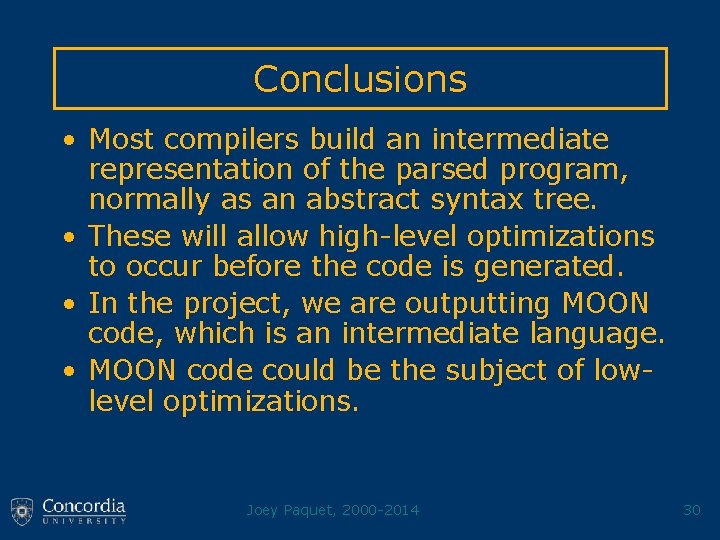 Conclusions

• Most compilers build an intermediate representation of the parsed program, normally as an abstract syntax tree.

• These will allow high-level optimizations to occur before the code is generated.

• In the project, we are outputting MOON code, which is an intermediate language.

• MOON code could be the subject of low-level optimizations.

Concordia UNIVERSITY

Joey Paquet, 2000-2014

30